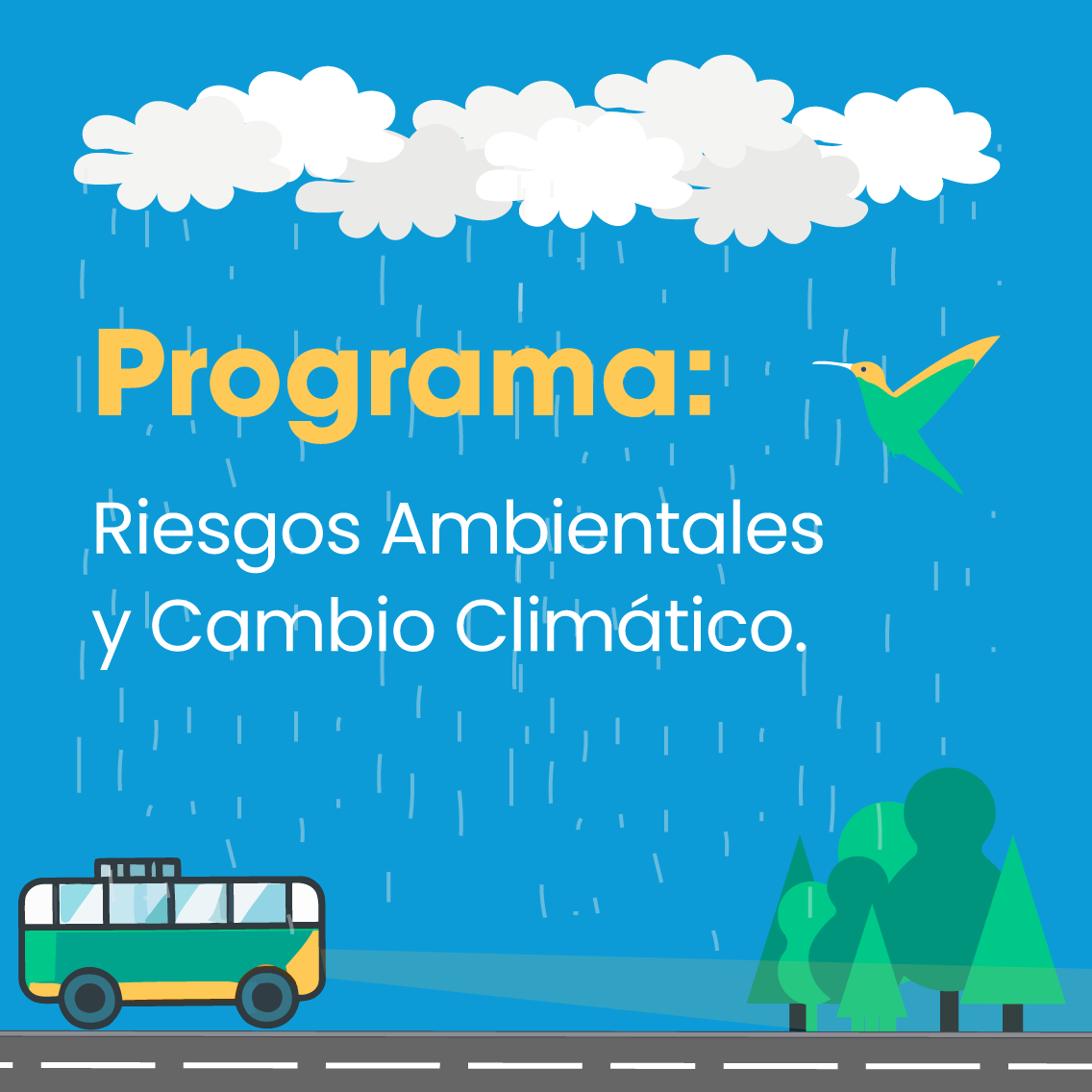 Programa:

Riesgos Ambientales y Cambio Climático.